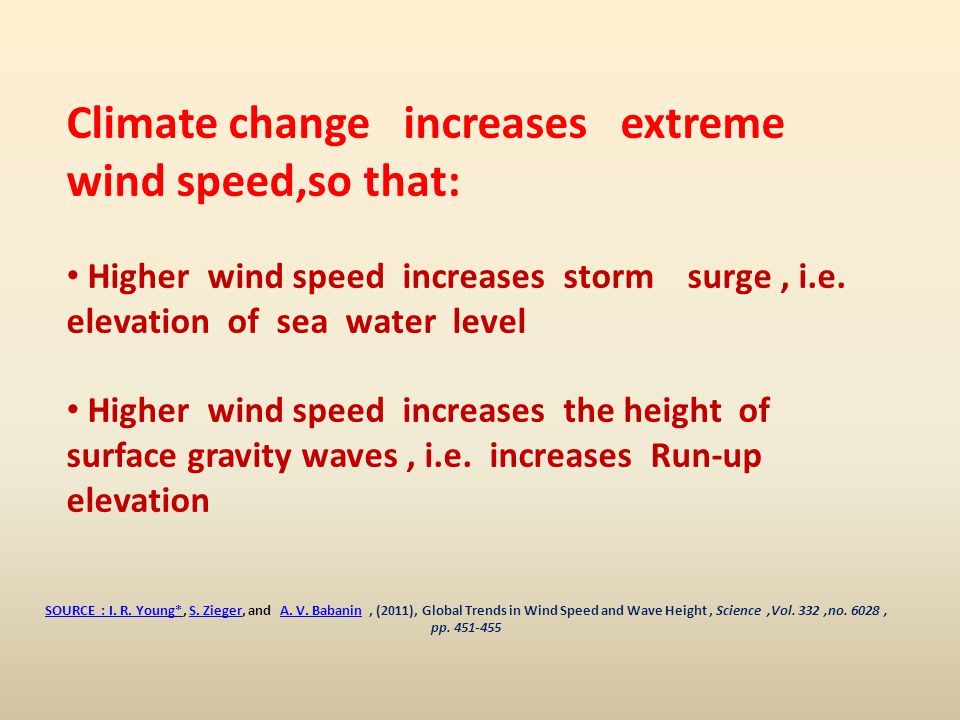 Climate change increases extreme wind speed,so that:

• Higher wind speed increases storm surge , i.e. elevation of sea water level

• Higher wind speed increases the height of surface gravity waves , i.e. increases Run-up elevation

SOURCE : I. R. Young*, S. Zieger, and A. V. Babanin , (2011), Global Trends in Wind Speed and Wave Height , Science ,Vol. 332 ,no. 6028 , pp. 451-455